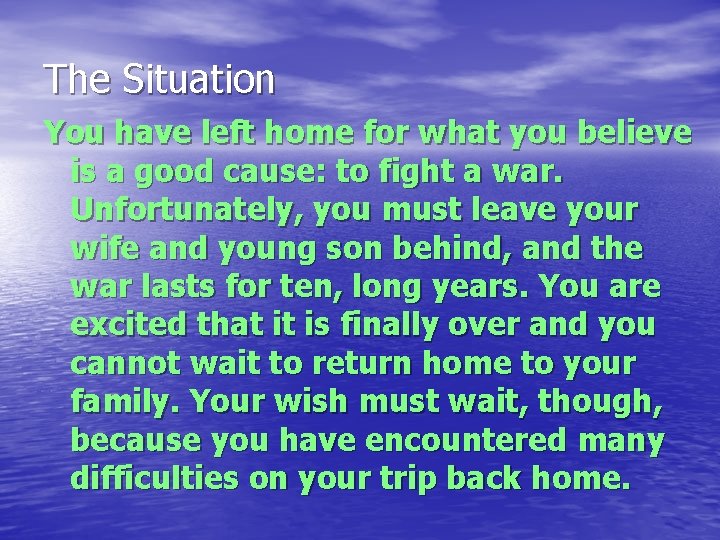 The Situation

You have left home for what you believe is a good cause: to fight a war. Unfortunately, you must leave your wife and young son behind, and the war lasts for ten, long years. You are excited that it is finally over and you cannot wait to return home to your family. Your wish must wait, though, because you have encountered many difficulties on your trip back home.